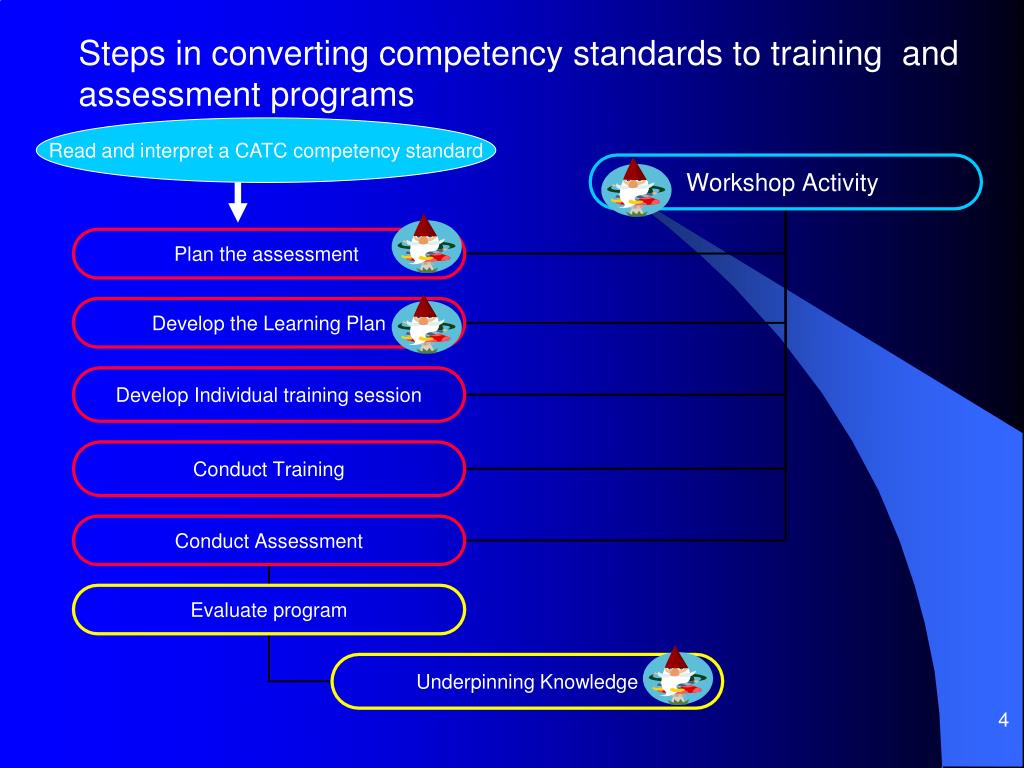 Steps in converting competency standards to training and assessment programs

Read and interpret a CATC competency standard

Workshop Activity

Plan the assessment

Develop the Learning Plan

Develop Individual training session

Conduct Training

Conduct Assessment

Evaluate program

Underpinning Knowledge

4